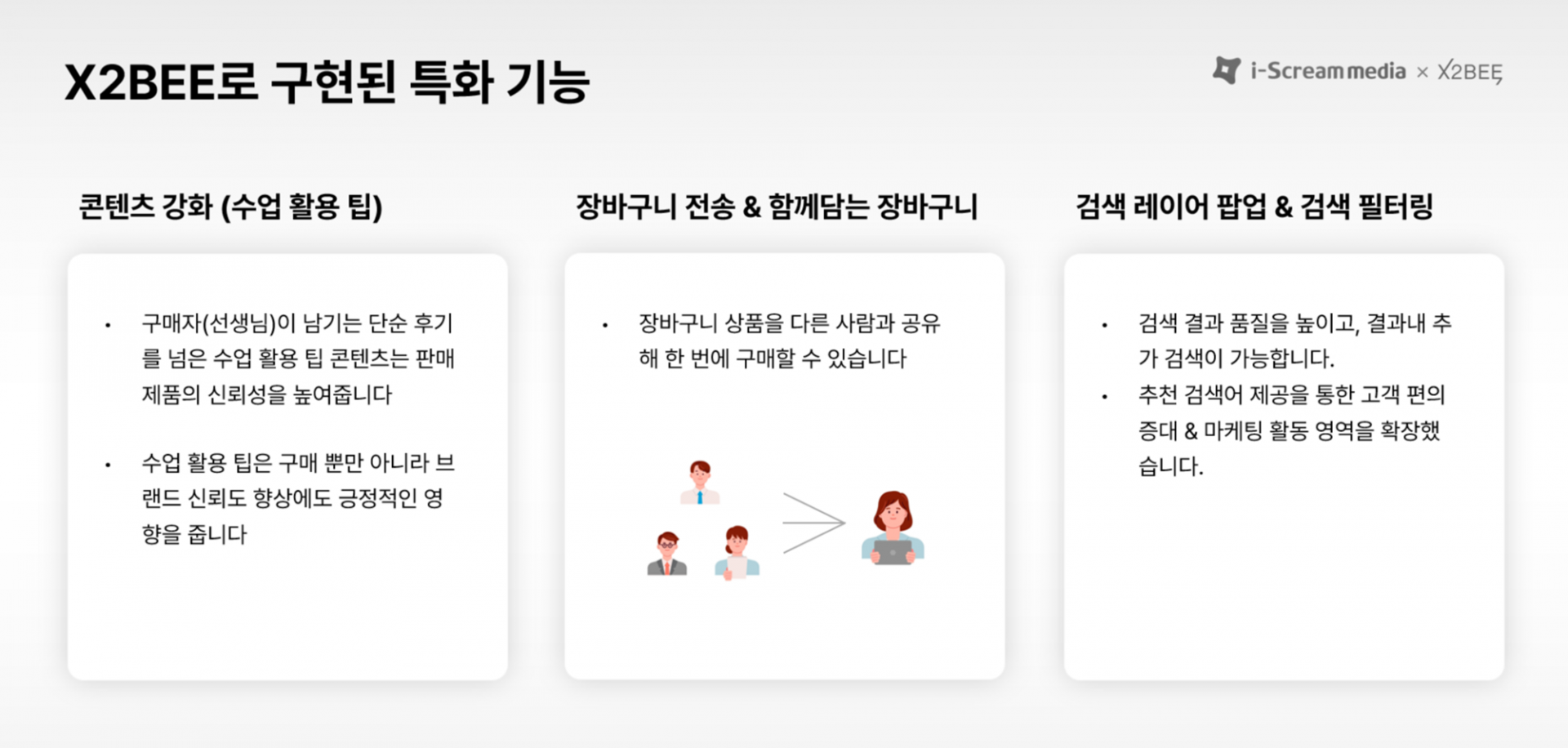 X2BEE로 구현된 특화 기능

i-Scream media × X2BEE

콘텐츠 강화 (수업 활용 팁)

• 구매자(선생님)이 남기는 단순 후기를 넘은 수업 활용 팁 콘텐츠는 판매 제품의 신뢰성을 높여줍니다

• 수업 활용 팁은 구매 뿐만 아니라 브랜드 신뢰도 향상에도 긍정적인 영향을 줍니다

장바구니 전송 & 함께담는 장바구니

• 장바구니 상품을 다른 사람과 공유해 한 번에 구매할 수 있습니다

검색 레이어 팝업 & 검색 필터링

• 검색 결과 품질을 높이고, 결과내 추가 검색이 가능합니다.

• 추천 검색어 제공을 통한 고객 편의 증대 & 마케팅 활동 영역을 확장했습니다.